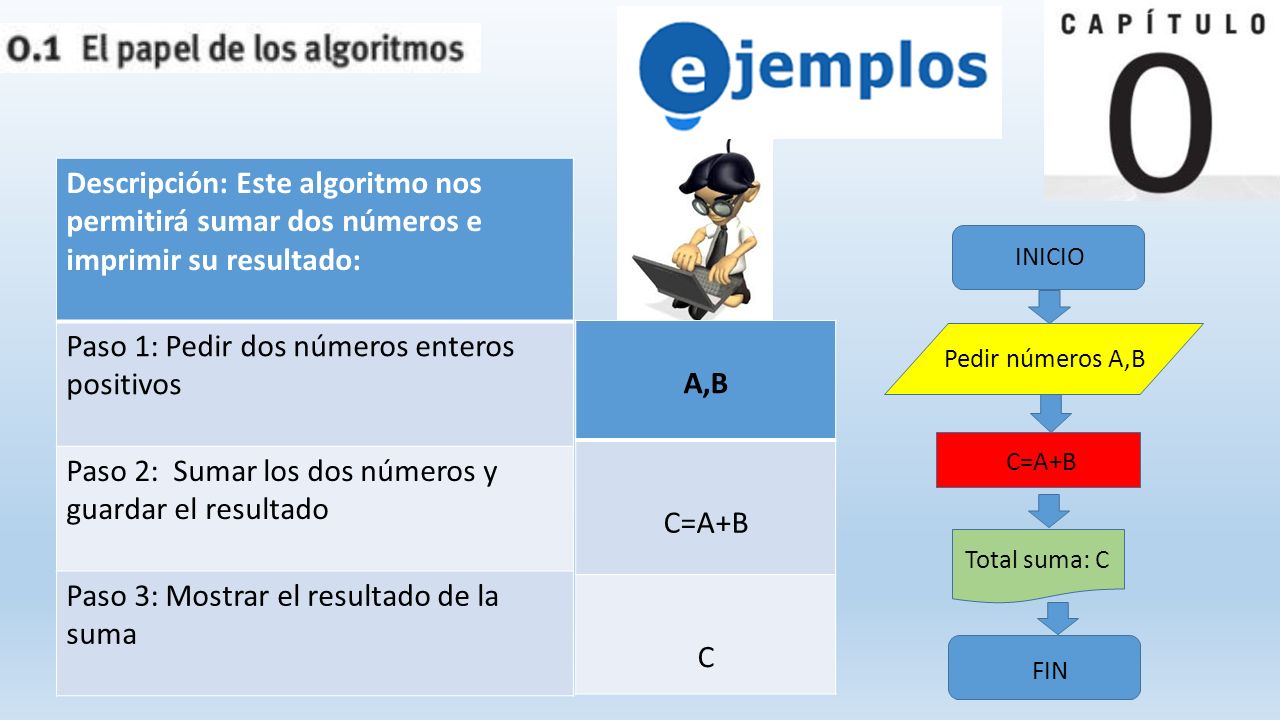 0.1 El papel de los algoritmos

ejemplos

CAPÍTULO
0

| Descripción: Este algoritmo nos permitirá sumar dos números e imprimir su resultado: | |
|---|---|
| Paso 1: Pedir dos números enteros positivos | A,B |
| Paso 2: Sumar los dos números y guardar el resultado | C=A+B |
| Paso 3: Mostrar el resultado de la suma | C |

INICIO

Pedir números A,B

C=A+B

Total suma: C

FIN